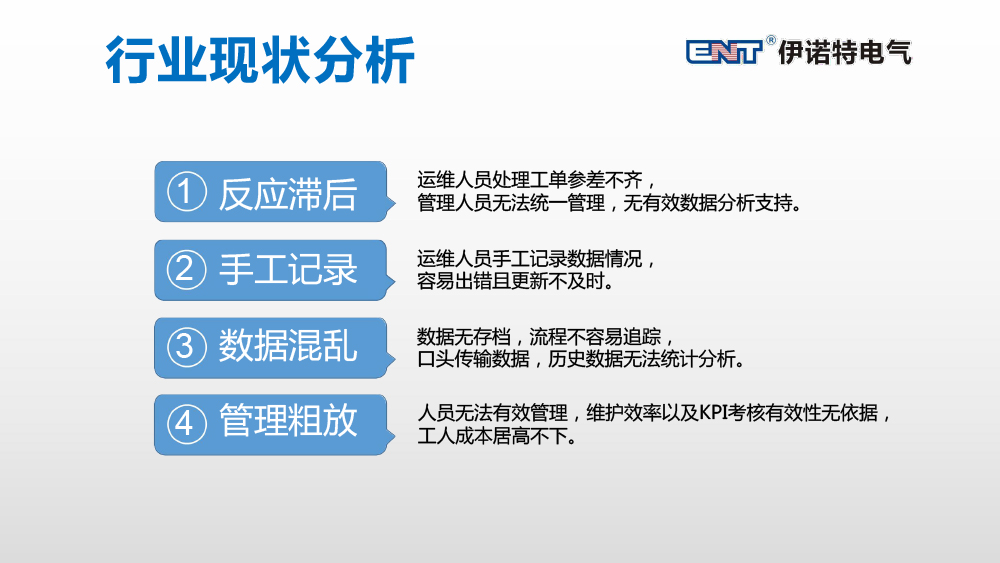 行业现状分析

ENT® 伊诺特电气

① 反应滞后

运维人员处理工单参差不齐，
管理人员无法统一管理，无有效数据分析支持。

② 手工记录

运维人员手工记录数据情况，
容易出错且更新不及时。

③ 数据混乱

数据无存档，流程不容易追踪，
口头传输数据，历史数据无法统计分析。

④ 管理粗放

人员无法有效管理，维护效率以及KPI考核有效性无依据，
工人成本居高不下。